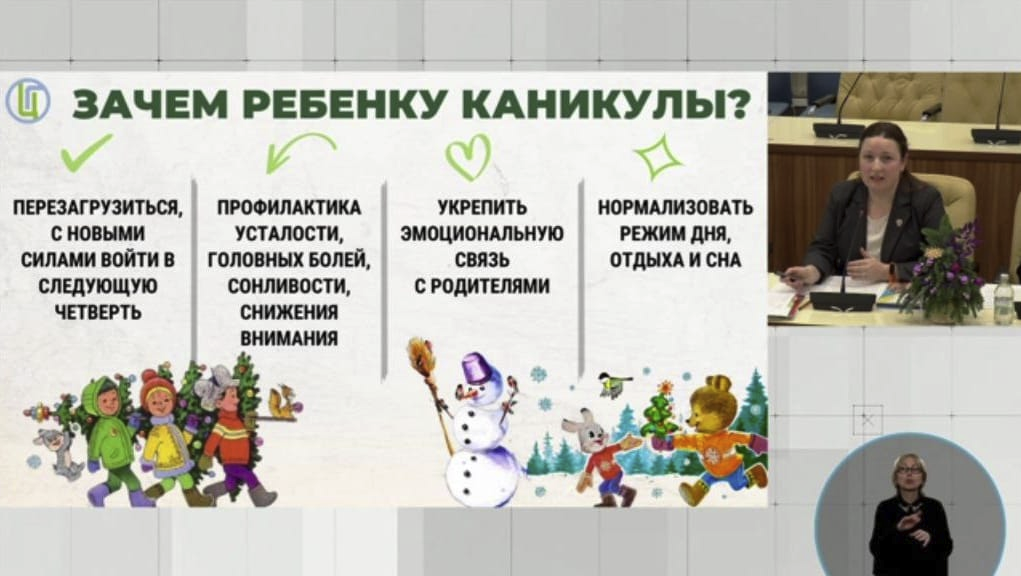 ЗАЧЕМ РЕБЕНКУ КАНИКУЛЫ?

ПЕРЕЗАГРУЗИТЬСЯ, С НОВЫМИ СИЛАМИ ВОЙТИ В СЛЕДУЮЩУЮ ЧЕТВЕРТЬ

ПРОФИЛАКТИКА УСТАЛОСТИ, ГОЛОВНЫХ БОЛЕЙ, СОНЛИВОСТИ, СНИЖЕНИЯ ВНИМАНИЯ

УКРЕПИТЬ ЭМОЦИОНАЛЬНУЮ СВЯЗЬ С РОДИТЕЛЯМИ

НОРМАЛИЗОВАТЬ РЕЖИМ ДНЯ, ОТДЫХА И СНА